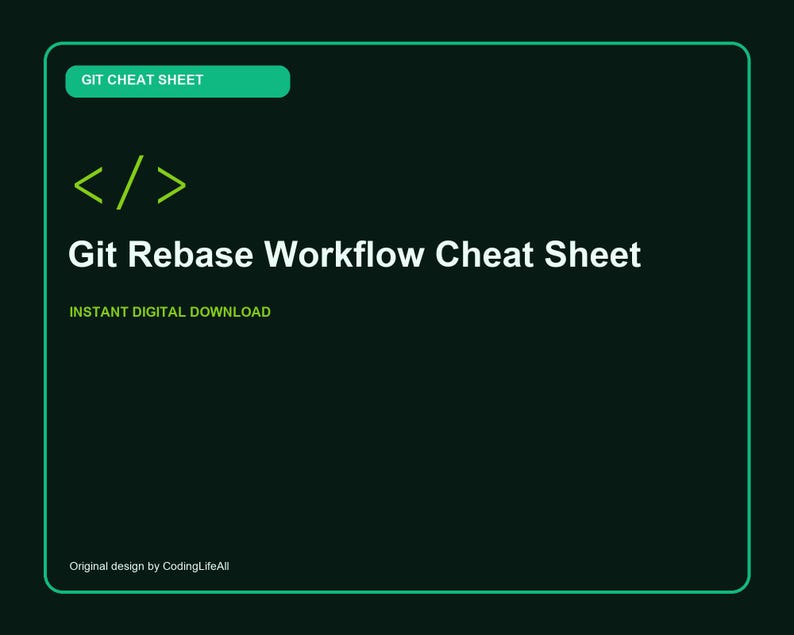 GIT CHEAT SHEET

</>

Git Rebase Workflow Cheat Sheet

INSTANT DIGITAL DOWNLOAD

Original design by CodingLifeAll